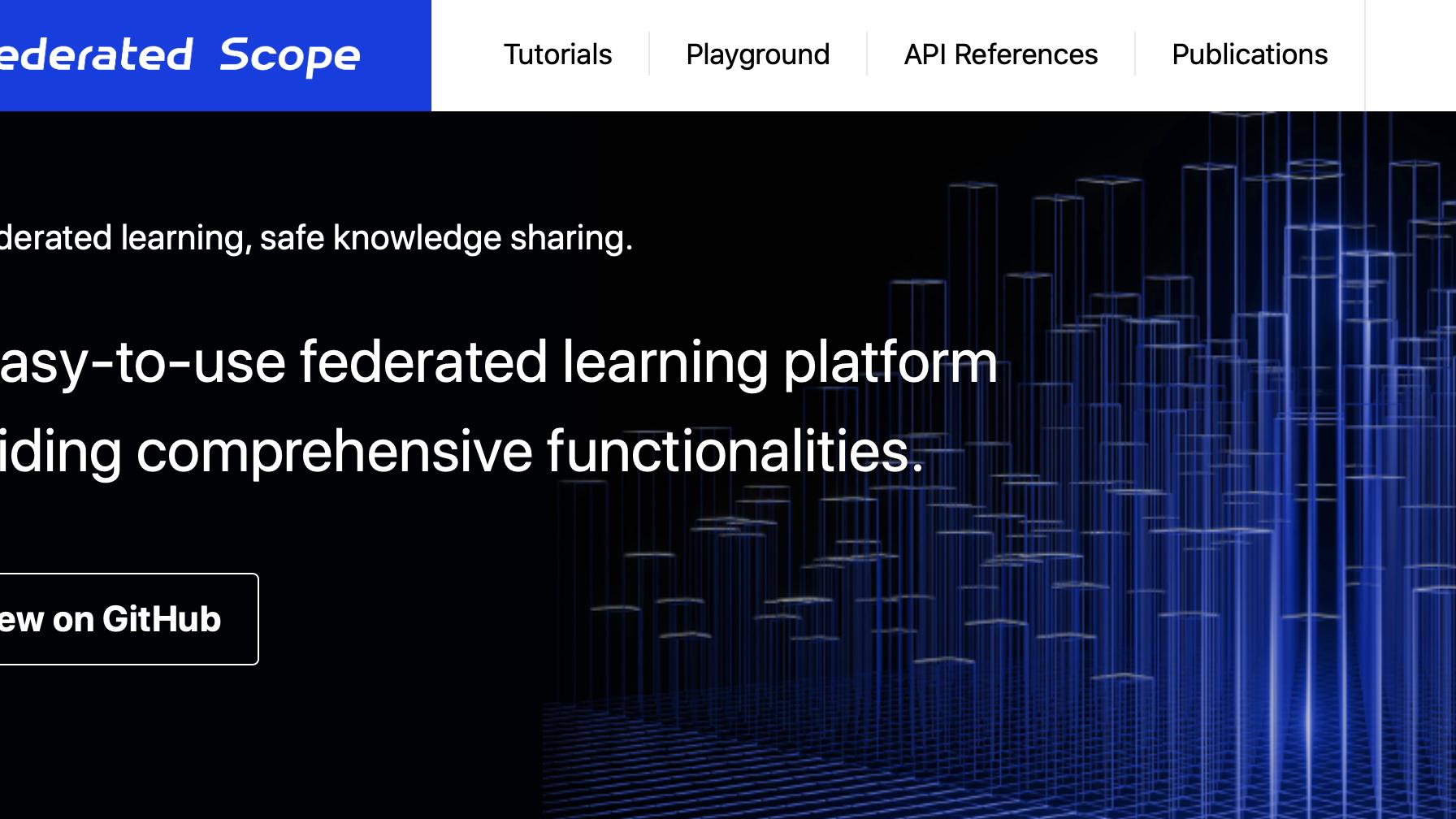 ederated Scope

Tutorials Playground API References Publications

derated learning, safe knowledge sharing.

asy-to-use federated learning platform iding comprehensive functionalities.

ew on GitHub